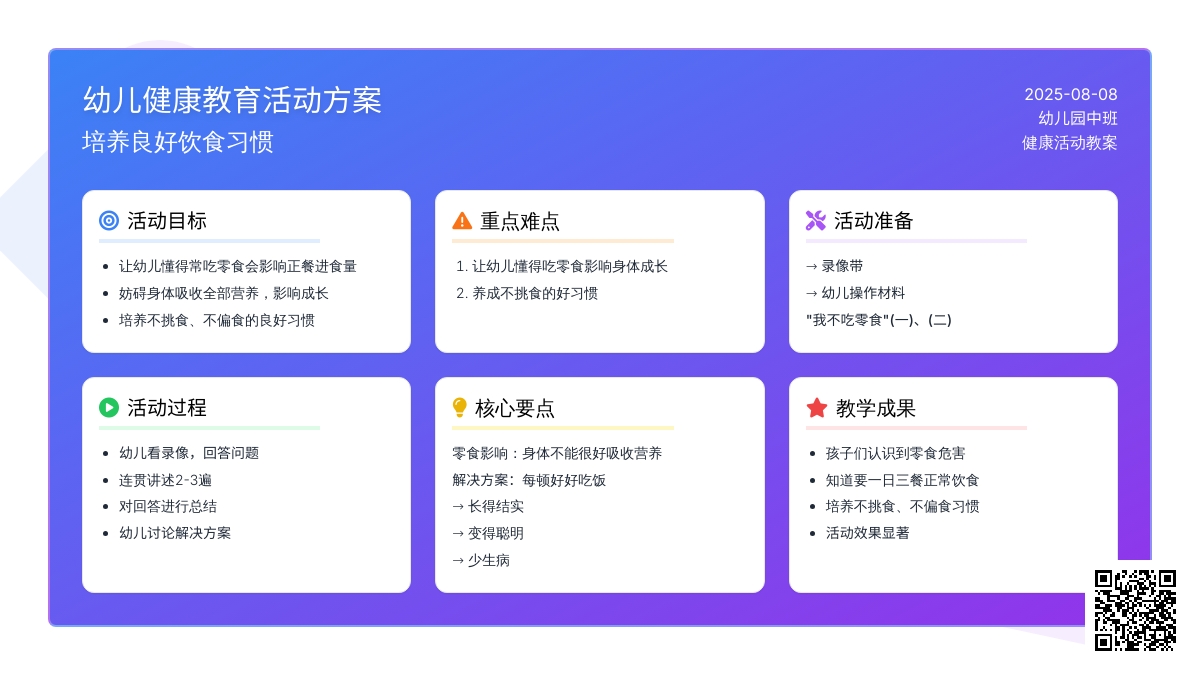 幼儿健康教育活动方案

培养良好饮食习惯

2025-08-08
幼儿园中班
健康活动教案

活动目标

- 让幼儿懂得常吃零食会影响正餐进食量
- 妨碍身体吸收全部营养，影响成长
- 培养不挑食、不偏食的良好习惯

重点难点

1. 让幼儿懂得吃零食影响身体成长
2. 养成不挑食的好习惯

活动准备

→ 录像带
→ 幼儿操作材料
"我不吃零食"(一)、(二)

活动过程

- 幼儿看录像，回答问题
- 连贯讲述2-3遍
- 对回答进行总结
- 幼儿讨论解决方案

核心要点

零食影响：身体不能很好吸收营养
解决方案：每顿好好吃饭
→ 长得结实
→ 变得聪明
→ 少生病

教学成果

- 孩子们认识到零食危害
- 知道要一日三餐正常饮食
- 培养不挑食、不偏食习惯
- 活动效果显著